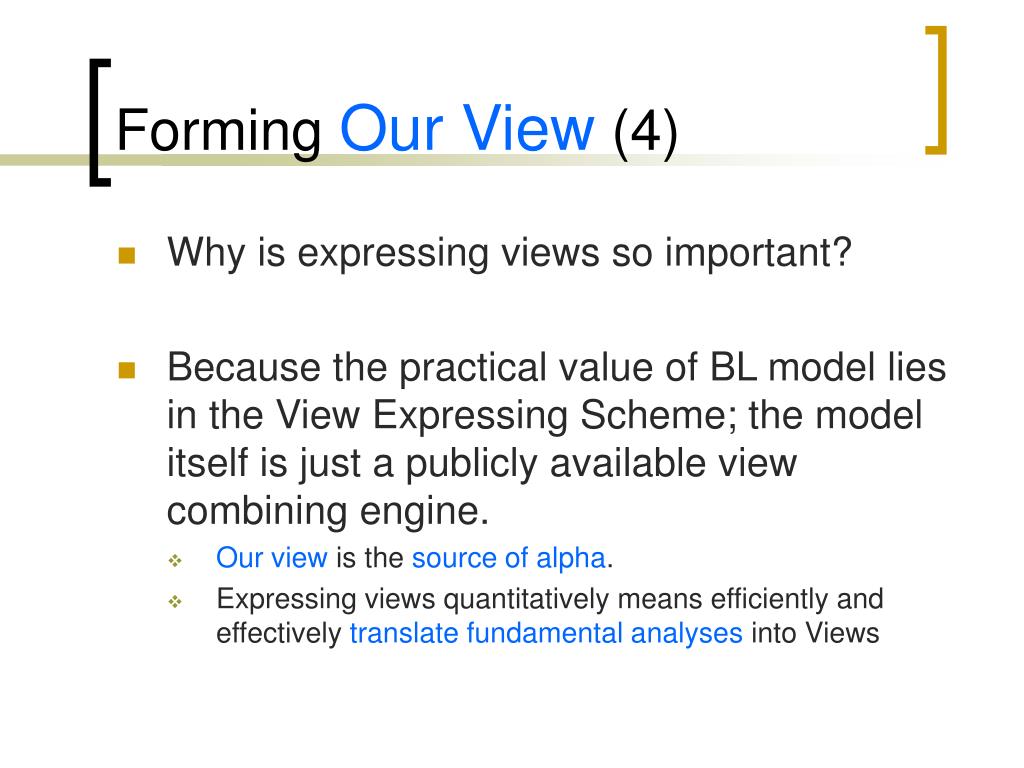 Forming Our View (4)

Why is expressing views so important?

Because the practical value of BL model lies in the View Expressing Scheme; the model itself is just a publicly available view combining engine.

Our view is the source of alpha.

Expressing views quantitatively means efficiently and effectively translate fundamental analyses into Views